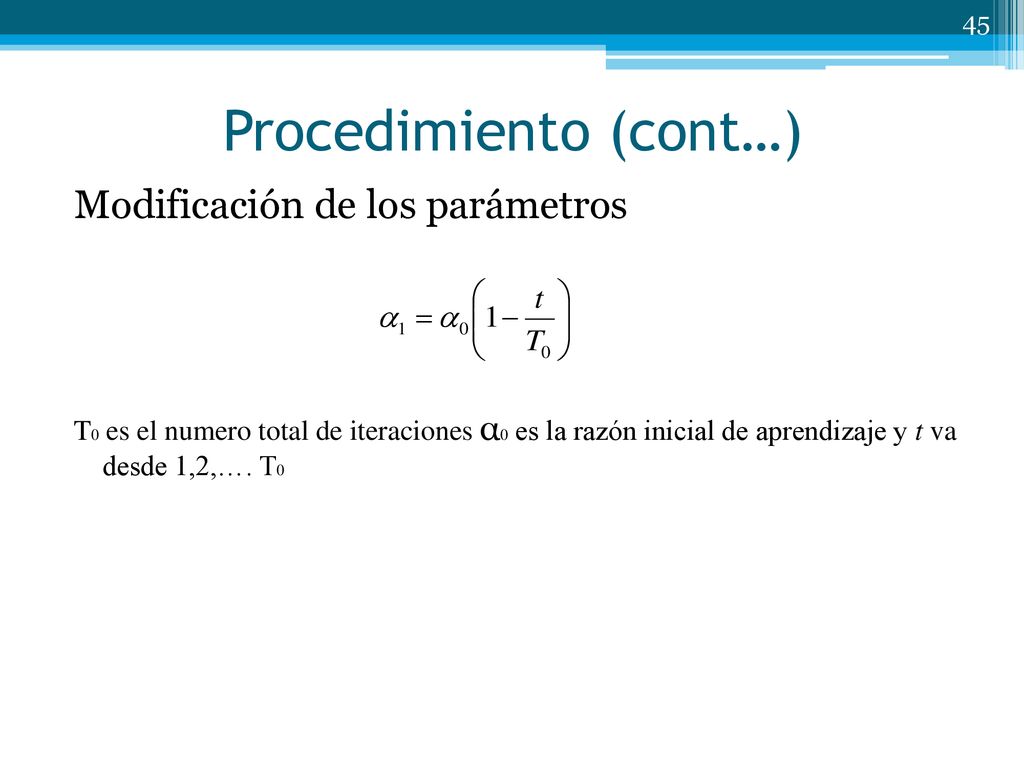 45

Procedimiento (cont…)

Modificación de los parámetros

$\alpha_1 = \alpha_0 \left(1 - \frac{t}{T_0}\right)$

$T_0$ es el numero total de iteraciones $\alpha_0$ es la razón inicial de aprendizaje y $t$ va desde 1,2,…. $T_0$